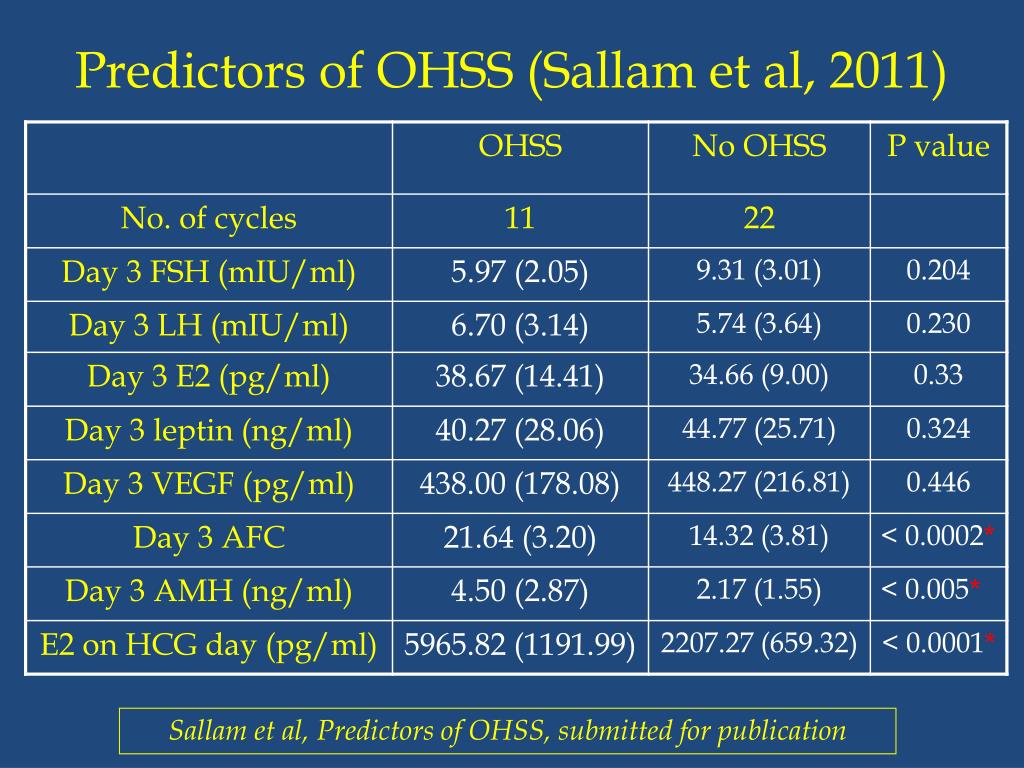 Predictors of OHSS (Sallam et al, 2011)

| | OHSS | No OHSS | P value |
|---|---|---|---|
| No. of cycles | 11 | 22 | |
| Day 3 FSH (mIU/ml) | 5.97 (2.05) | 9.31 (3.01) | 0.204 |
| Day 3 LH (mIU/ml) | 6.70 (3.14) | 5.74 (3.64) | 0.230 |
| Day 3 E2 (pg/ml) | 38.67 (14.41) | 34.66 (9.00) | 0.33 |
| Day 3 leptin (ng/ml) | 40.27 (28.06) | 44.77 (25.71) | 0.324 |
| Day 3 VEGF (pg/ml) | 438.00 (178.08) | 448.27 (216.81) | 0.446 |
| Day 3 AFC | 21.64 (3.20) | 14.32 (3.81) | < 0.0002* |
| Day 3 AMH (ng/ml) | 4.50 (2.87) | 2.17 (1.55) | < 0.005* |
| E2 on HCG day (pg/ml) | 5965.82 (1191.99) | 2207.27 (659.32) | < 0.0001* |

Sallam et al, Predictors of OHSS, submitted for publication